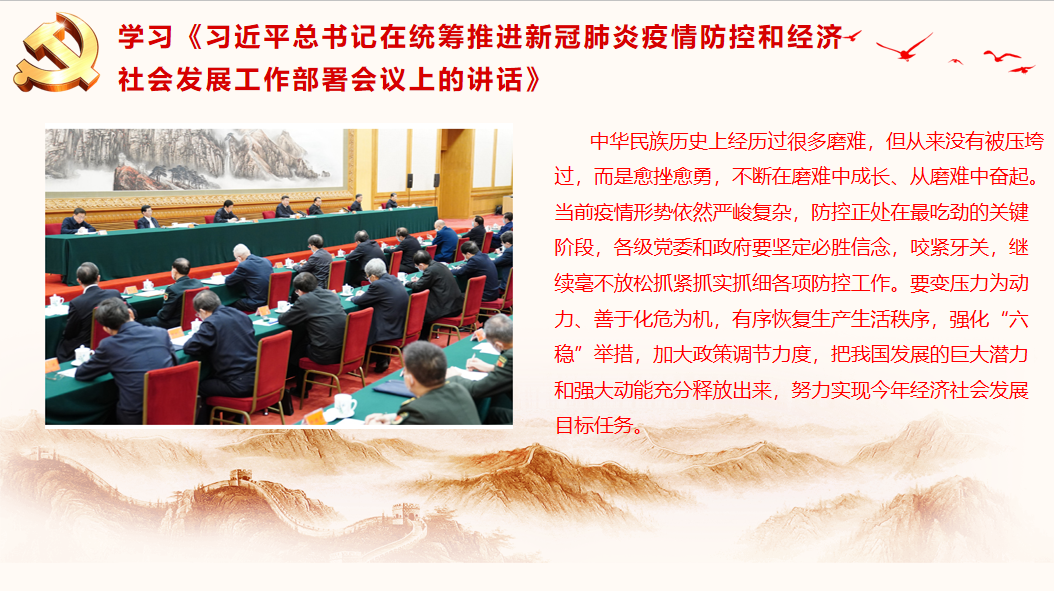 学习《习近平总书记在统筹推进新冠肺炎疫情防控和经济社会发展工作部署会议上的讲话》

中华民族历史上经历过很多磨难，但从来没有被压垮过，而是愈挫愈勇，不断在磨难中成长、从磨难中奋起。当前疫情形势依然严峻复杂，防控正处在最吃劲的关键阶段，各级党委和政府要坚定必胜信念，咬紧牙关，继续毫不放松抓紧抓实抓细各项防控工作。要变压力为动力、善于化危为机，有序恢复生产生活秩序，强化“六稳”举措，加大政策调节力度，把我国发展的巨大潜力和强大动能充分释放出来，努力实现今年经济社会发展目标任务。